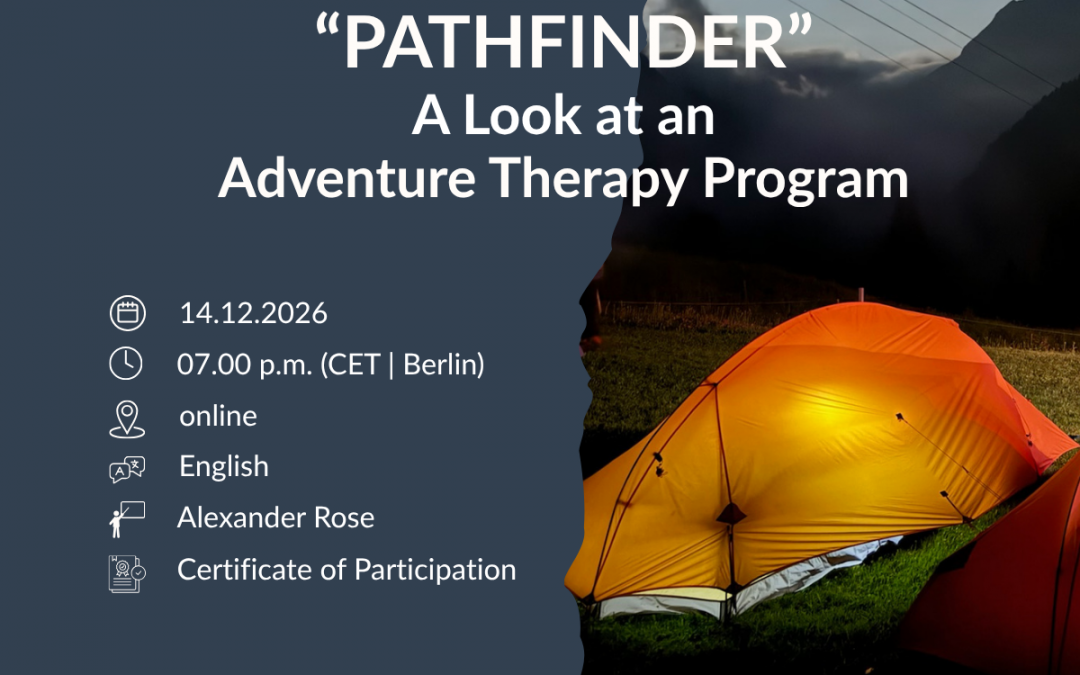 “PATHFINDER”
A Look at an
Adventure Therapy Program

14.12.2026

07.00 p.m. (CET | Berlin)

online

English

Alexander Rose

Certificate of Participation